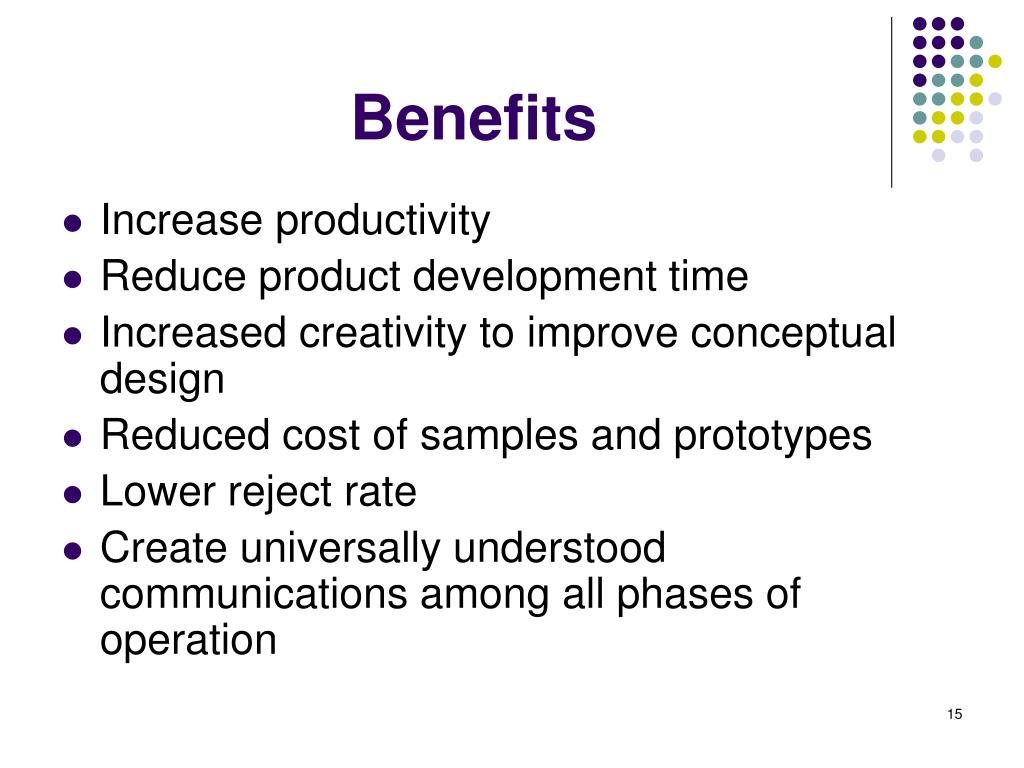 Benefits

- Increase productivity
- Reduce product development time
- Increased creativity to improve conceptual design
- Reduced cost of samples and prototypes
- Lower reject rate
- Create universally understood communications among all phases of operation

15